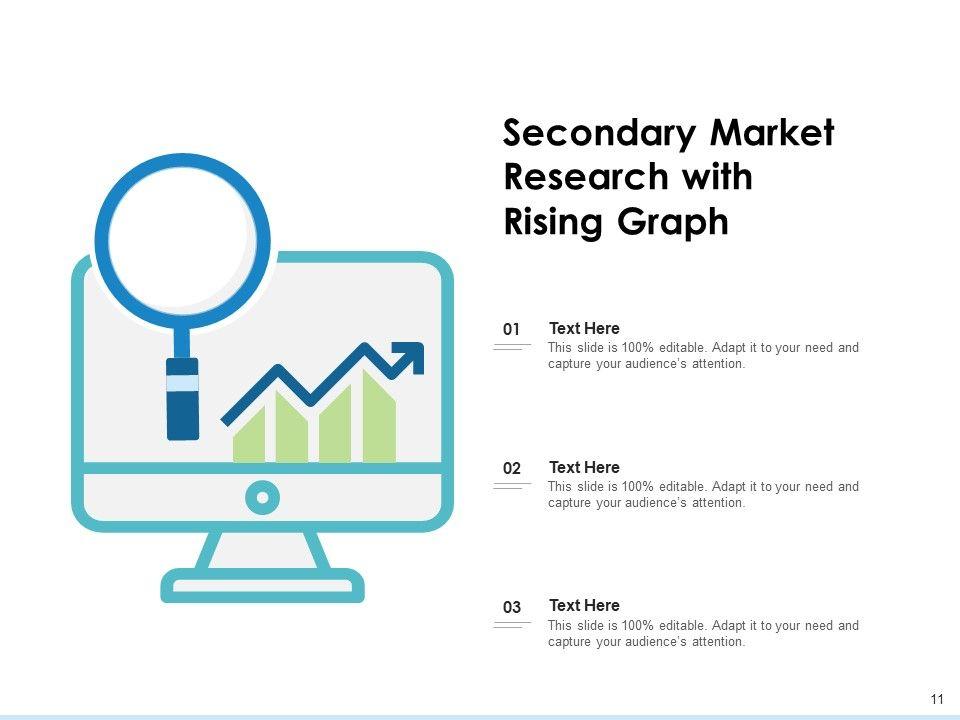 Secondary Market Research with Rising Graph

01
Text Here
This slide is 100% editable. Adapt it to your need and capture your audience's attention.

02
Text Here
This slide is 100% editable. Adapt it to your need and capture your audience's attention.

03
Text Here
This slide is 100% editable. Adapt it to your need and capture your audience's attention.

11